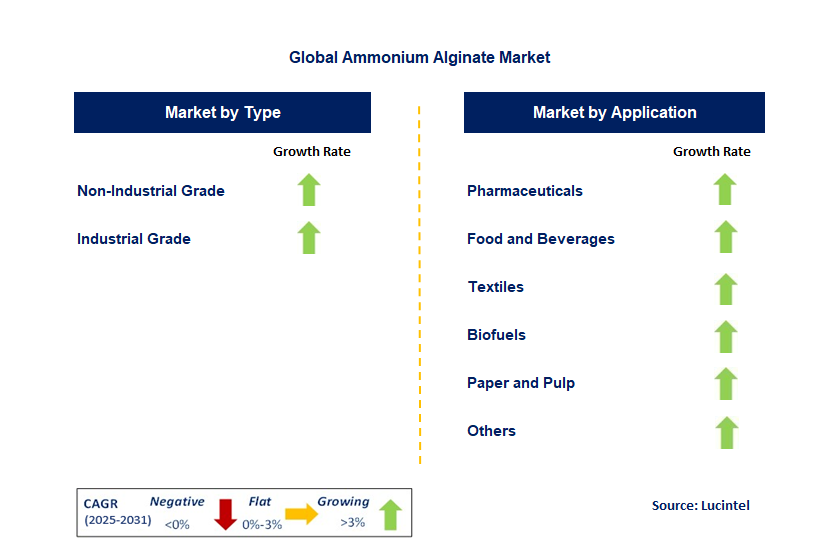 Global Ammonium Alginate Market

Market by Type

Growth Rate

Non-Industrial Grade

Industrial Grade

Market by Application

Growth Rate

Pharmaceuticals

Food and Beverages

Textiles

Biofuels

Paper and Pulp

Others

CAGR (2025-2031) Negative <0% Flat 0%-3% Growing >3%

Source: Lucintel